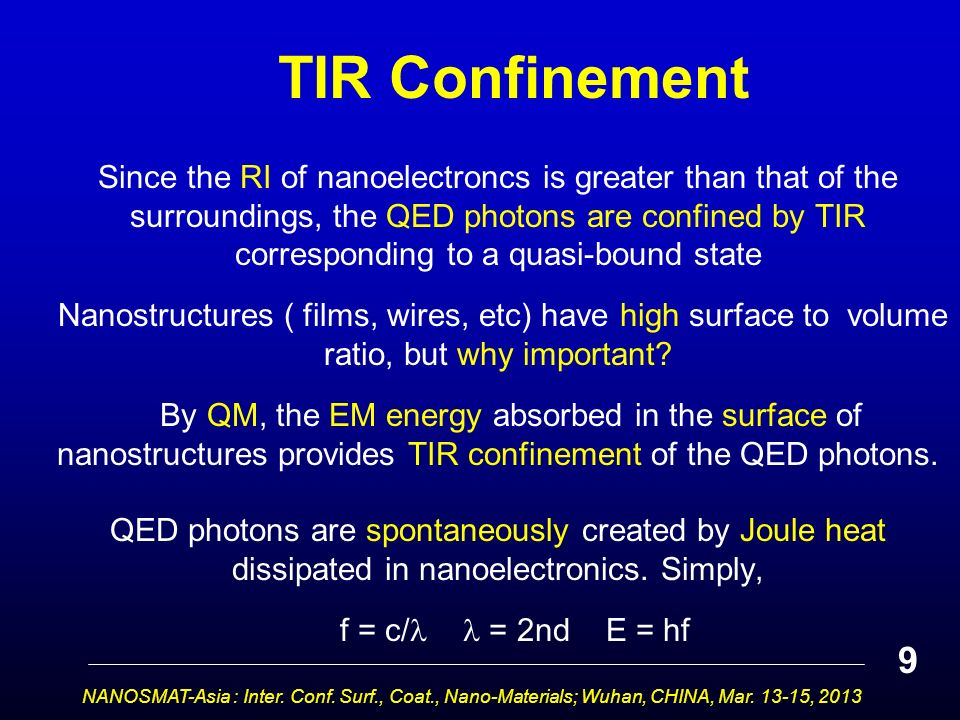 TIR Confinement

Since the RI of nanoelectroncs is greater than that of the surroundings, the QED photons are confined by TIR corresponding to a quasi-bound state

Nanostructures ( films, wires, etc) have high surface to volume ratio, but why important?

By QM, the EM energy absorbed in the surface of nanostructures provides TIR confinement of the QED photons.

QED photons are spontaneously created by Joule heat dissipated in nanoelectronics. Simply,

$f = c/\lambda$ $\lambda = 2nd$ $E = hf$

9

NANOSMAT-Asia : Inter. Conf. Surf., Coat., Nano-Materials; Wuhan, CHINA, Mar. 13-15, 2013